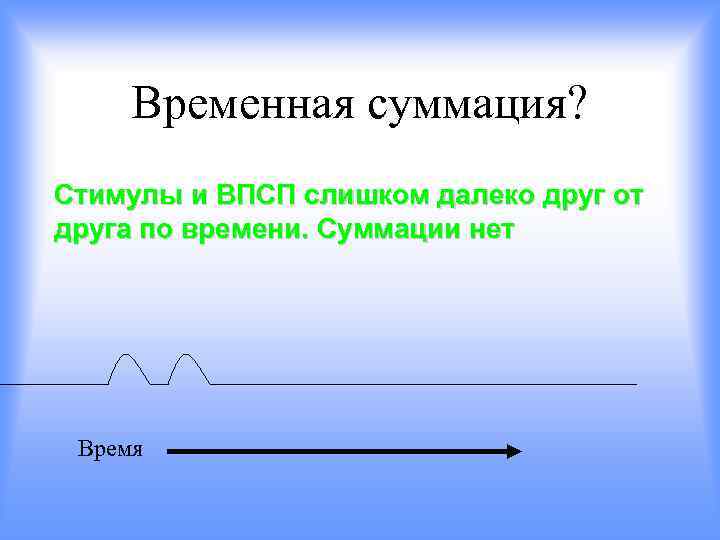 Временная суммация?

Стимулы и ВПСП слишком далеко друг от друга по времени. Суммации нет

Время